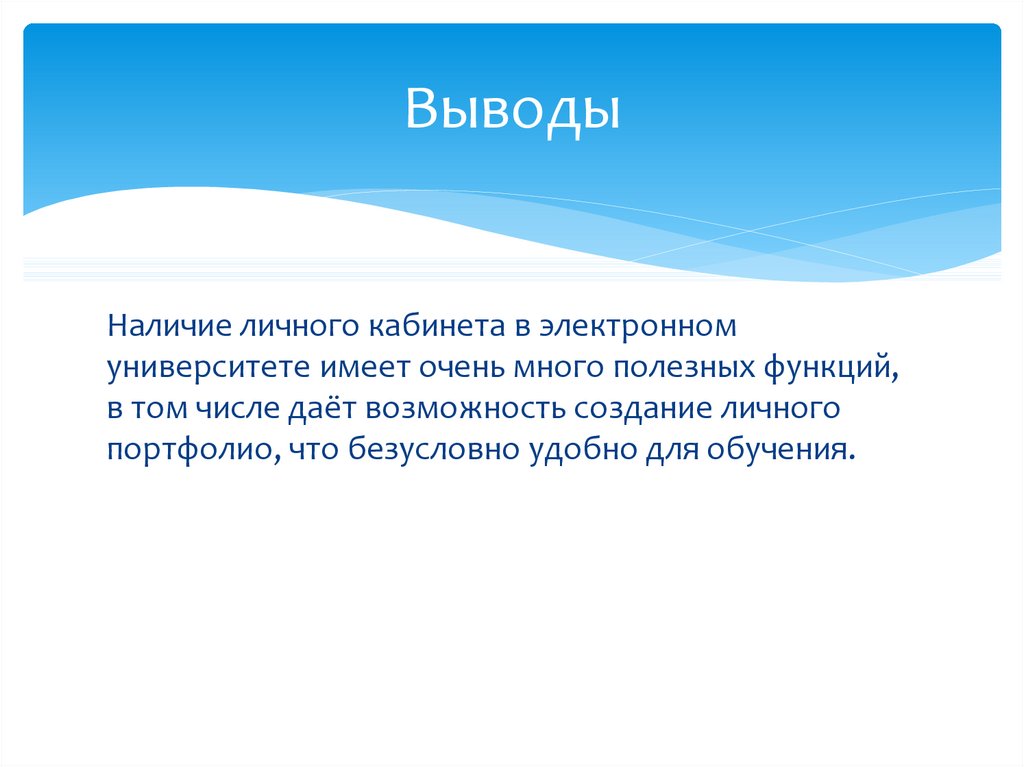 Выводы

Наличие личного кабинета в электронном университете имеет очень много полезных функций, в том числе даёт возможность создание личного портфолио, что безусловно удобно для обучения.